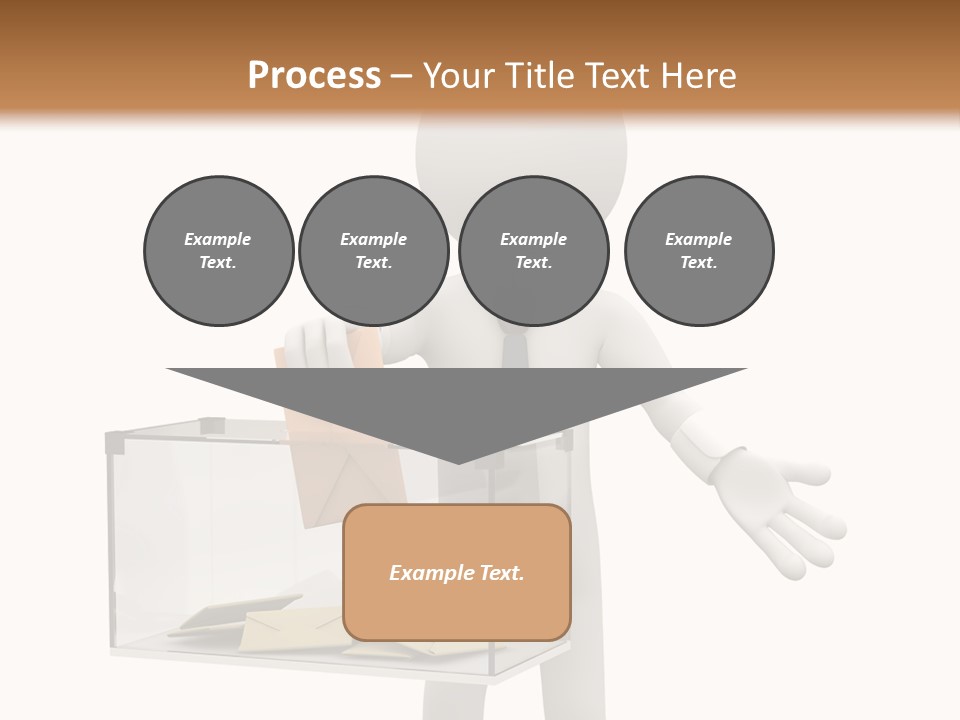 Process – Your Title Text Here

Example Text.

Example Text.

Example Text.

Example Text.

Example Text.